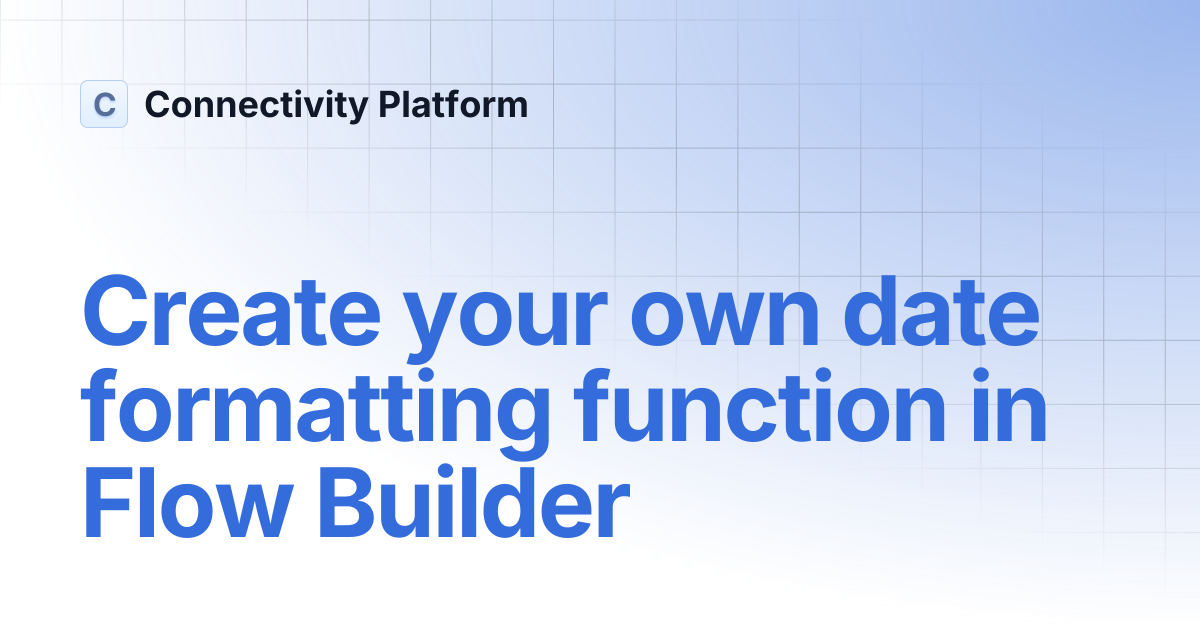 C Connectivity Platform

Create your own date formatting function in Flow Builder